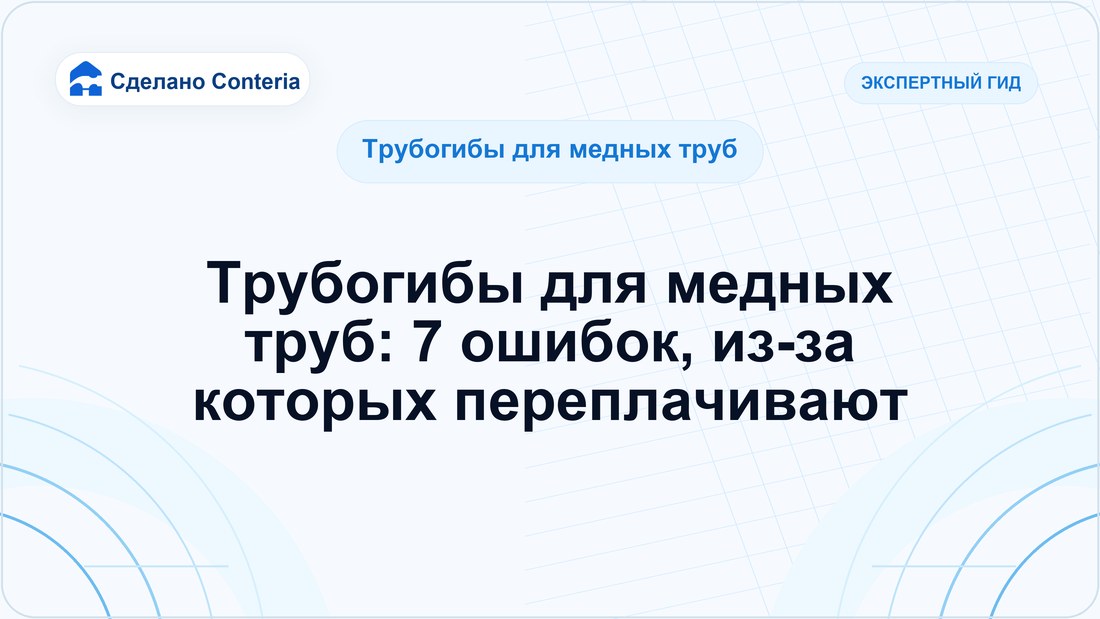 Сделано Conteria

ЭКСПЕРТНЫЙ ГИД

Трубогибы для медных труб

Трубогибы для медных труб: 7 ошибок, из-за которых переплачивают